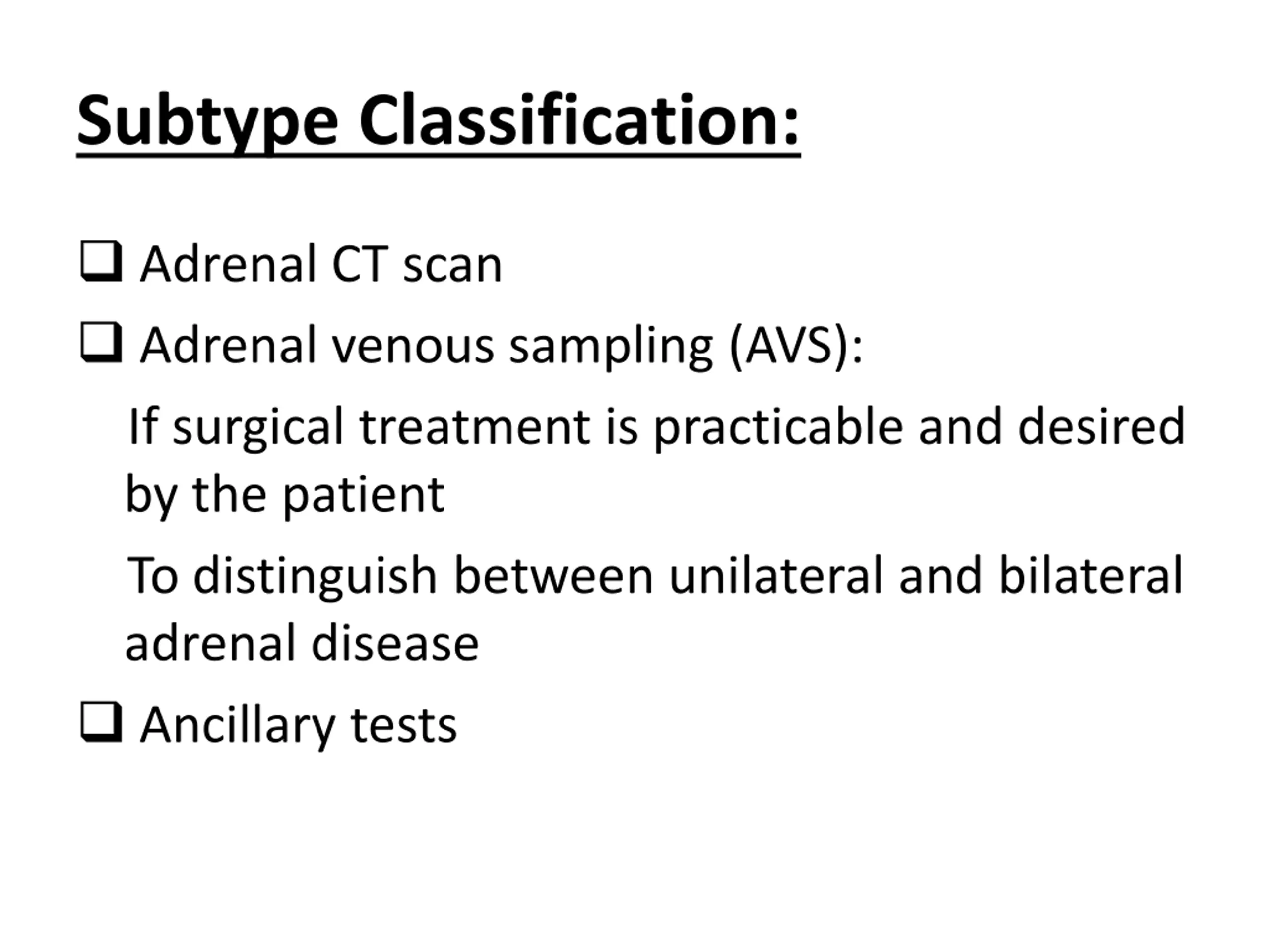 Subtype Classification:

❑ Adrenal CT scan

❑ Adrenal venous sampling (AVS):

If surgical treatment is practicable and desired by the patient

To distinguish between unilateral and bilateral adrenal disease

❑ Ancillary tests